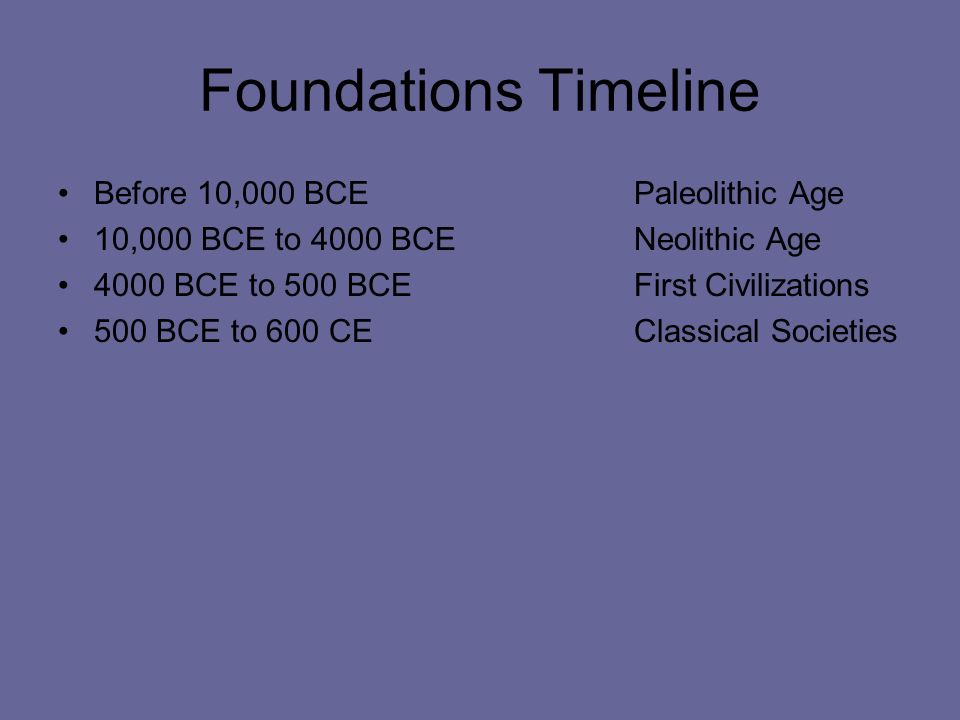 Foundations Timeline

• Before 10,000 BCE Paleolithic Age
• 10,000 BCE to 4000 BCE Neolithic Age
• 4000 BCE to 500 BCE First Civilizations
• 500 BCE to 600 CE Classical Societies